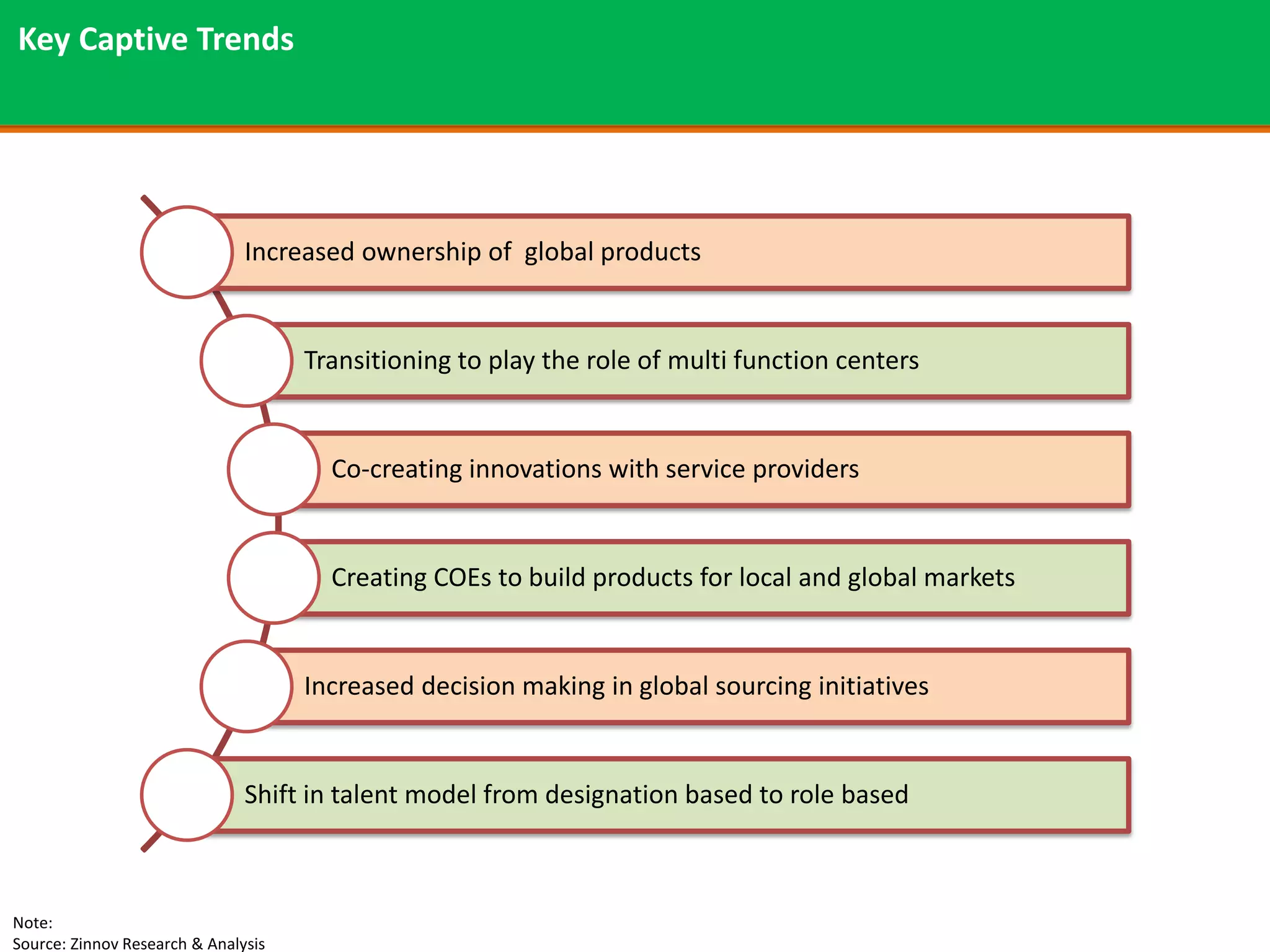 Key Captive Trends

Increased ownership of  global products

Transitioning to play the role of multi function centers

Co-creating innovations with service providers

Creating COEs to build products for local and global markets

Increased decision making in global sourcing initiatives

Shift in talent model from designation based to role based

Note:
Source: Zinnov Research & Analysis